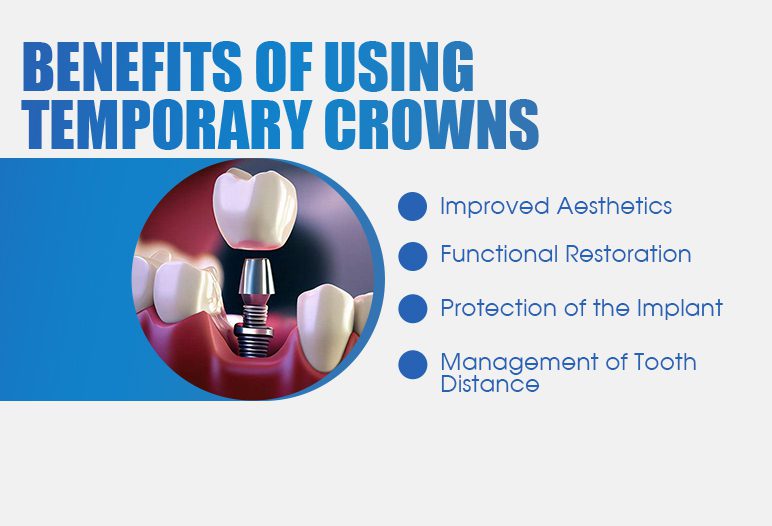 BENEFITS OF USING TEMPORARY CROWNS

Improved Aesthetics

Functional Restoration

Protection of the Implant

Management of Tooth Distance